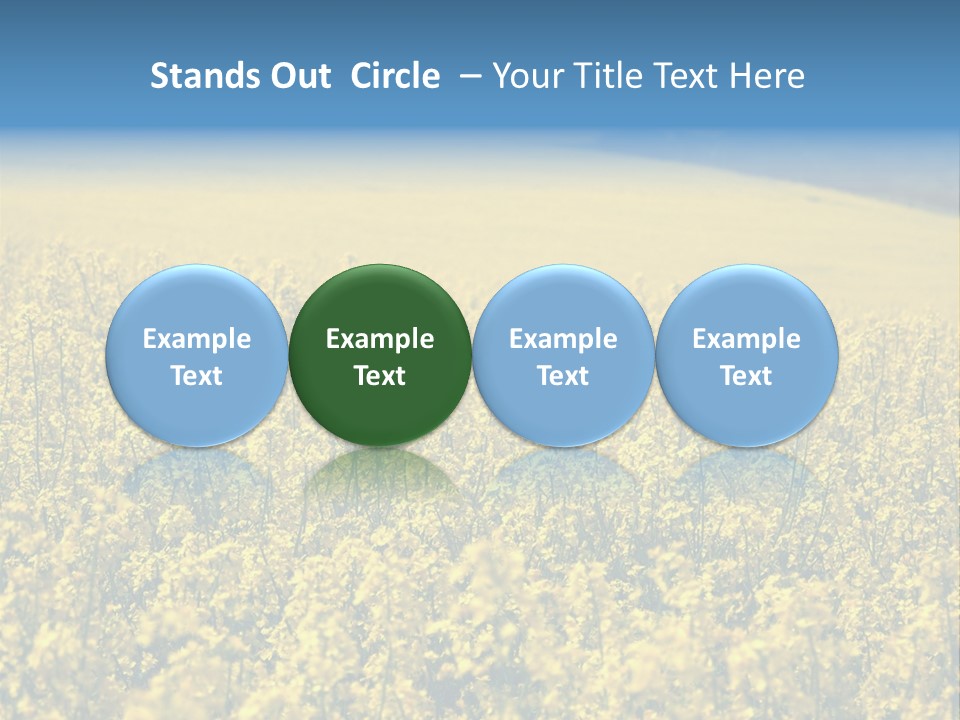 Stands Out Circle – Your Title Text Here

Example Text

Example Text

Example Text

Example Text